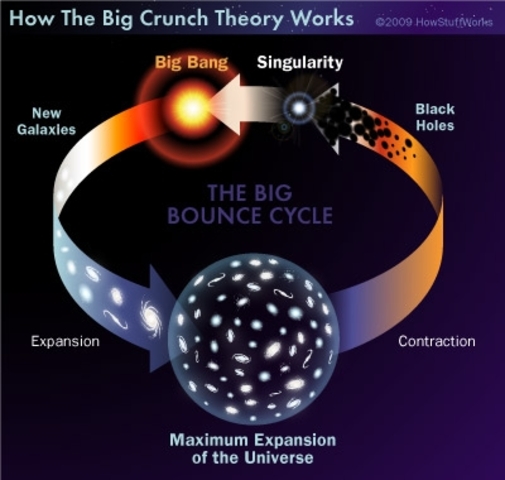 How The Big Crunch Theory Works

©2009 HowStuffWorks

Big Bang

Singularity

New Galaxies

Black Holes

THE BIG BOUNCE CYCLE

Expansion

Contraction

Maximum Expansion of the Universe